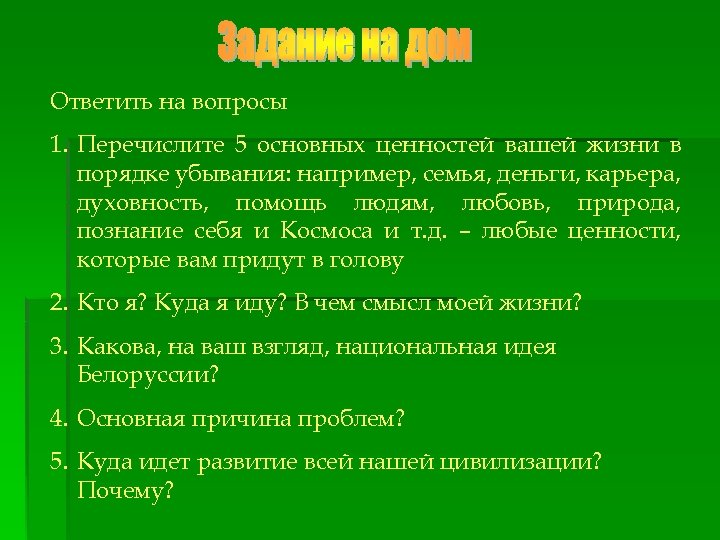 Задание на дом

Ответить на вопросы

1. Перечислите 5 основных ценностей вашей жизни в порядке убывания: например, семья, деньги, карьера, духовность, помощь людям, любовь, природа, познание себя и Космоса и т.д. – любые ценности, которые вам придут в голову

2. Кто я? Куда я иду? В чем смысл моей жизни?

3. Какова, на ваш взгляд, национальная идея Белоруссии?

4. Основная причина проблем?

5. Куда идет развитие всей нашей цивилизации? Почему?